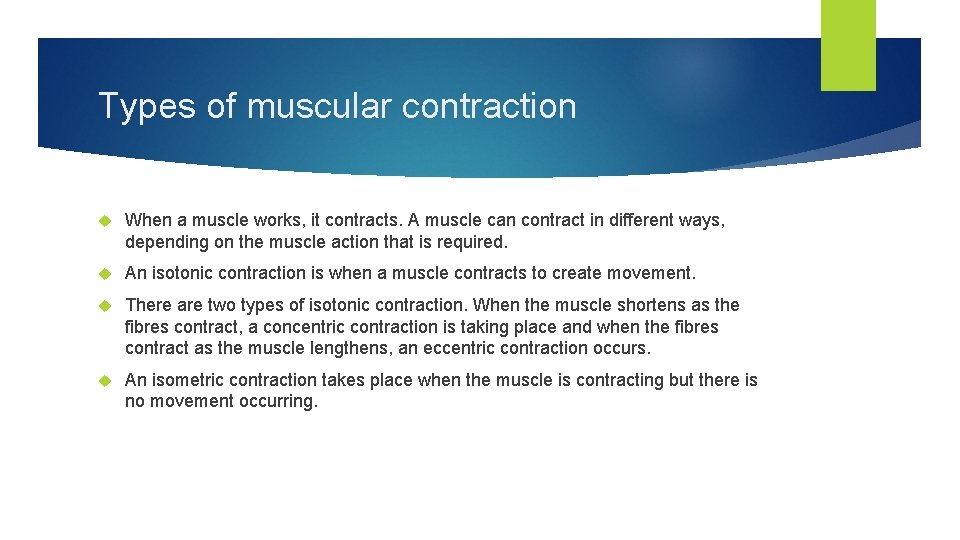 Types of muscular contraction

When a muscle works, it contracts. A muscle can contract in different ways, depending on the muscle action that is required.

An isotonic contraction is when a muscle contracts to create movement.

There are two types of isotonic contraction. When the muscle shortens as the fibres contract, a concentric contraction is taking place and when the fibres contract as the muscle lengthens, an eccentric contraction occurs.

An isometric contraction takes place when the muscle is contracting but there is no movement occurring.